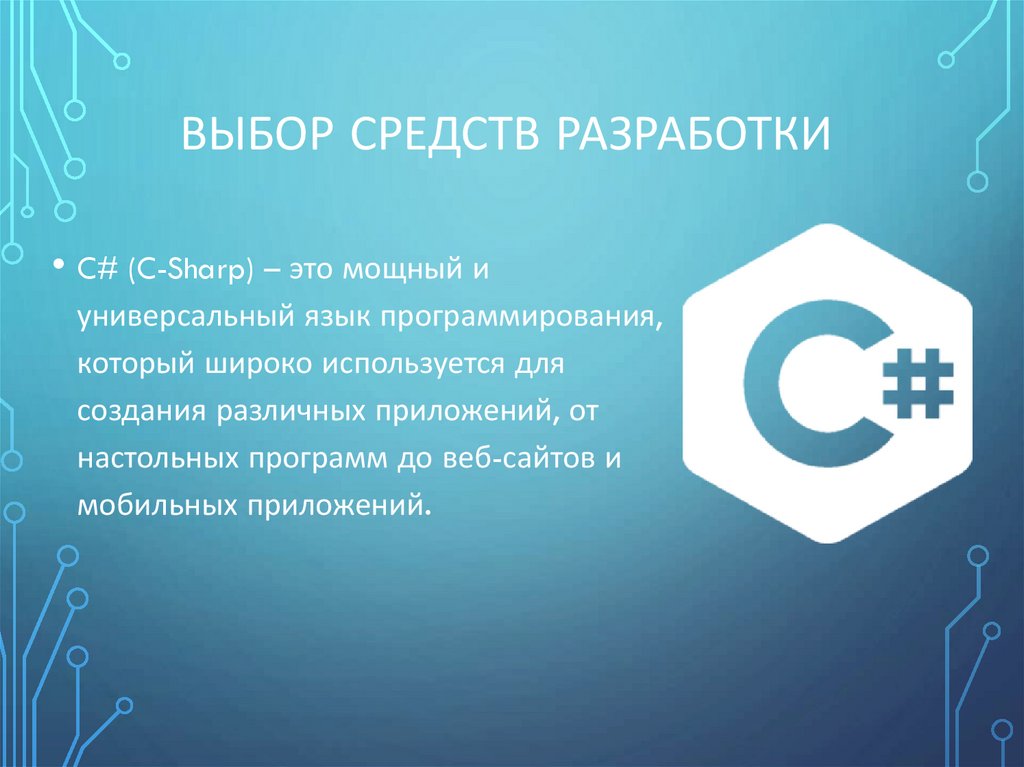 ВЫБОР СРЕДСТВ РАЗРАБОТКИ

• C# (C-Sharp) – это мощный и универсальный язык программирования, который широко используется для создания различных приложений, от настольных программ до веб-сайтов и мобильных приложений.

C#